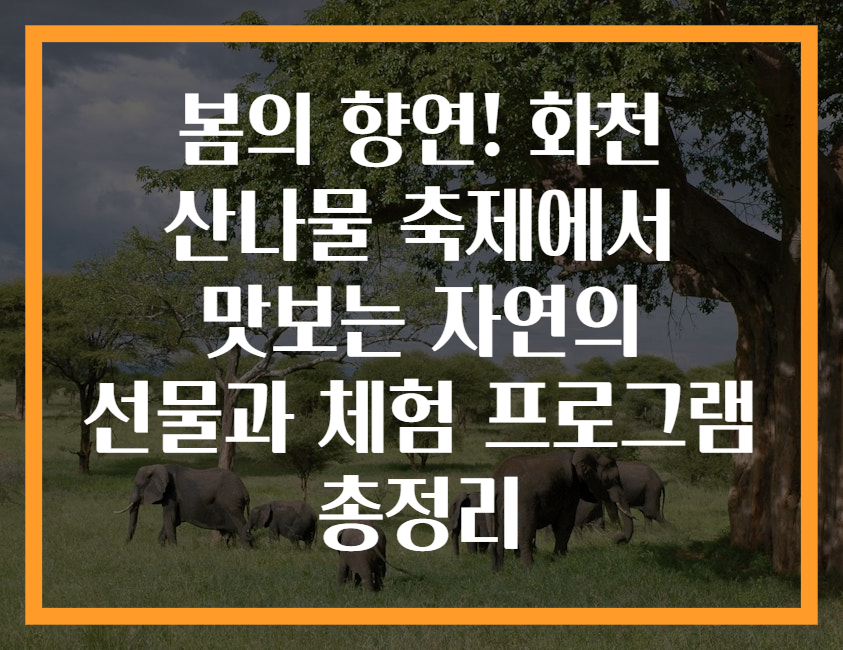 봄의 향연! 화천 산나물 축제에서 맛보는 자연의 선물과 체험 프로그램 총정리